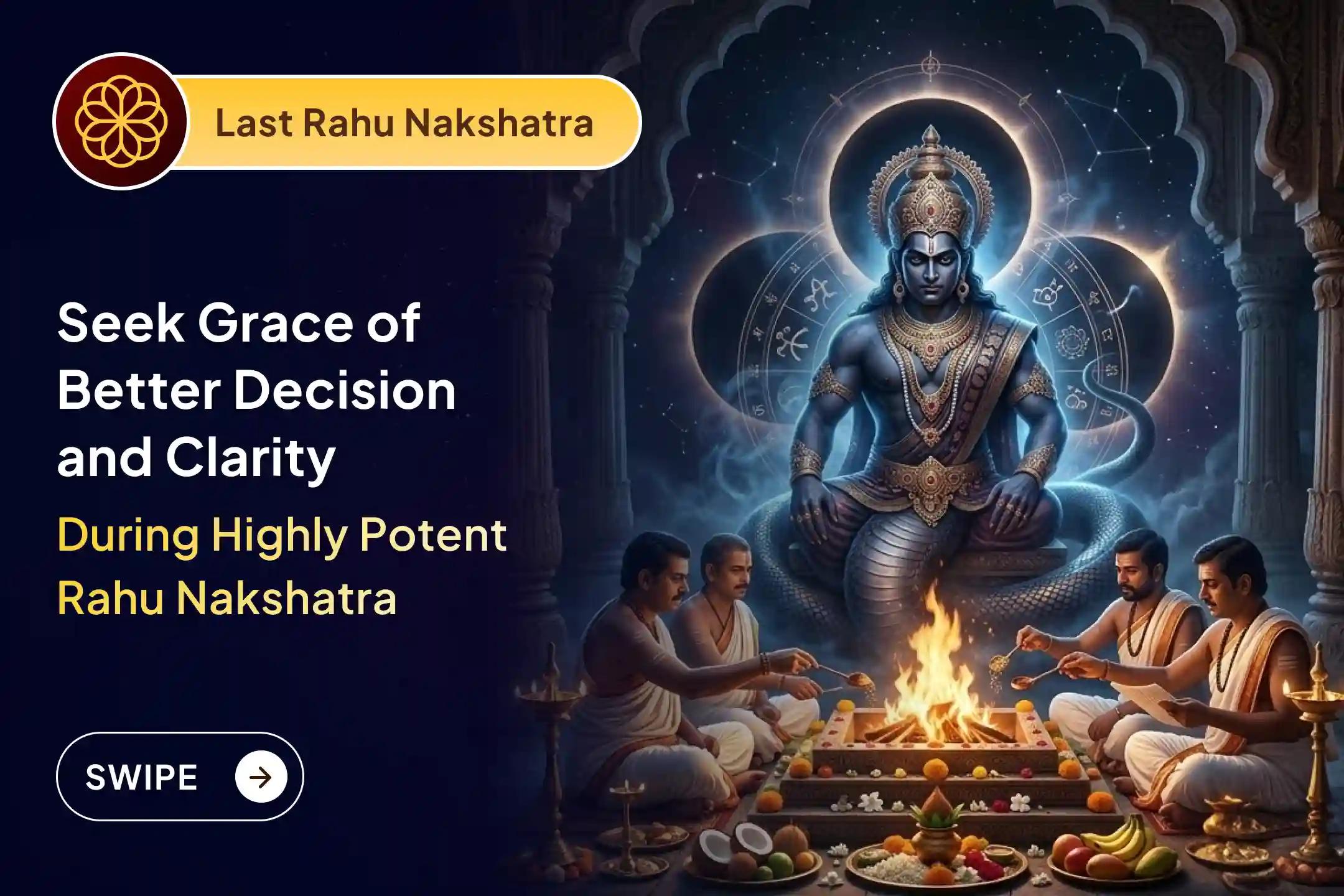 Last Rahu Nakshatra

Seek Grace of Better Decision and Clarity

During Highly Potent Rahu Nakshatra

SWIPE